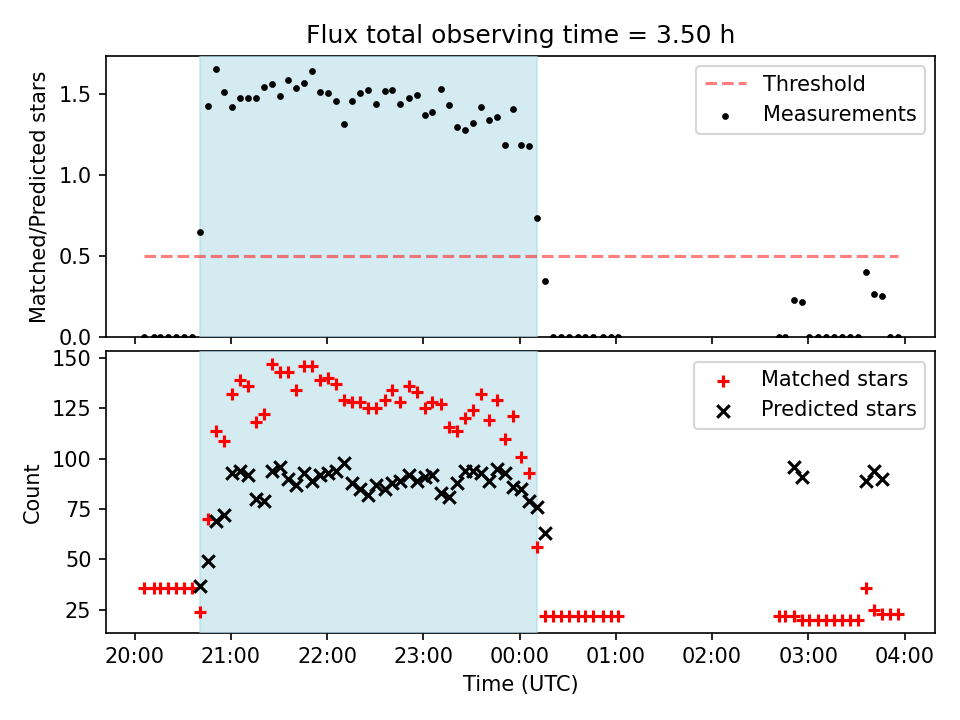 Flux total observing time = 3.50 h

Matched/Predicted stars

1.5
1.0
0.5
0.0

Threshold
Measurements

Count

150
125
100
75
50
25

Matched stars
Predicted stars

20:00 21:00 22:00 23:00 00:00 01:00 02:00 03:00 04:00

Time (UTC)